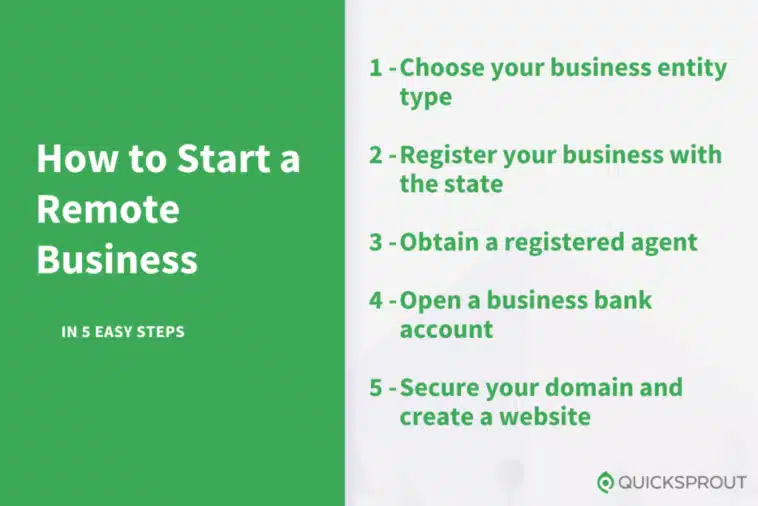 How to Start a Remote Business

IN 5 EASY STEPS

1 - Choose your business entity type

2 - Register your business with the state

3 - Obtain a registered agent

4 - Open a business bank account

5 - Secure your domain and create a website

QUICKSPROUT